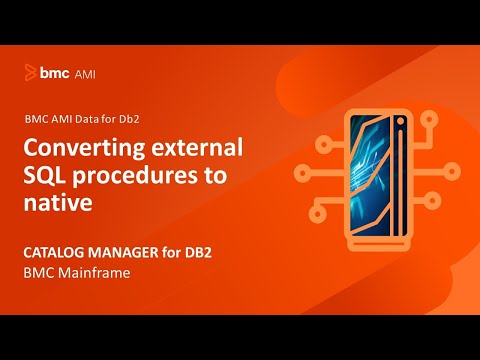 bmc AMI

BMC AMI Data for Db2

Converting external SQL procedures to native

CATALOG MANAGER for DB2
BMC Mainframe